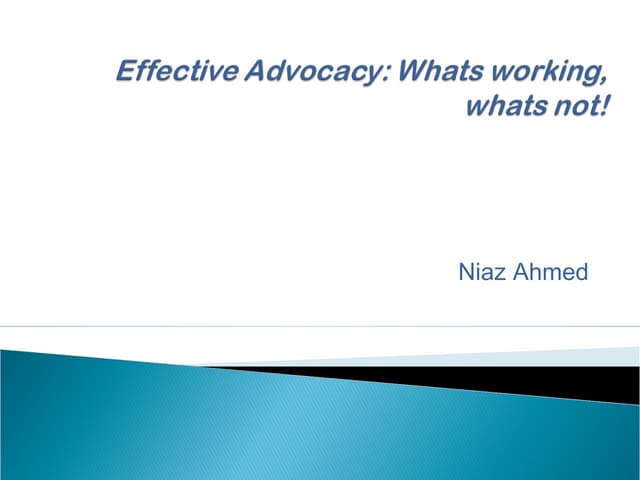 Effective Advocacy: Whats working, whats not!

Niaz Ahmed